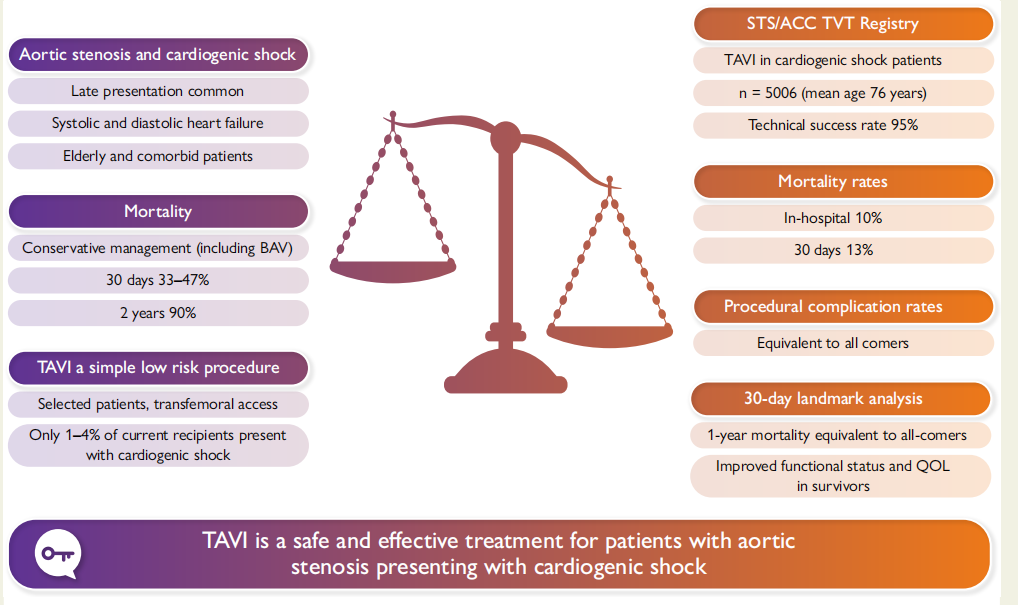 Aortic stenosis and cardiogenic shock

Late presentation common

Systolic and diastolic heart failure

Elderly and comorbid patients

Mortality

Conservative management (including BAV)

30 days 33–47%

2 years 90%

TAVI a simple low risk procedure

Selected patients, transfemoral access

Only 1–4% of current recipients present with cardiogenic shock

STS/ACC TVT Registry

TAVI in cardiogenic shock patients

n = 5006 (mean age 76 years)

Technical success rate 95%

Mortality rates

In-hospital 10%

30 days 13%

Procedural complication rates

Equivalent to all comers

30-day landmark analysis

1-year mortality equivalent to all-comers

Improved functional status and QOL in survivors

TAVI is a safe and effective treatment for patients with aortic stenosis presenting with cardiogenic shock